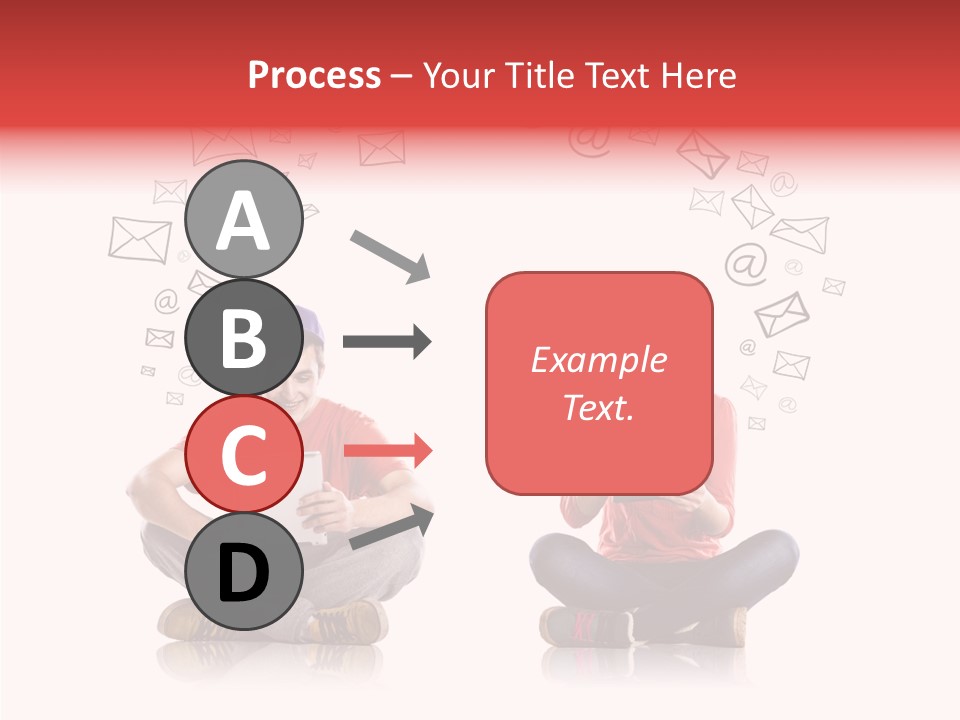 Process – Your Title Text Here

A

B

C

D

Example Text.